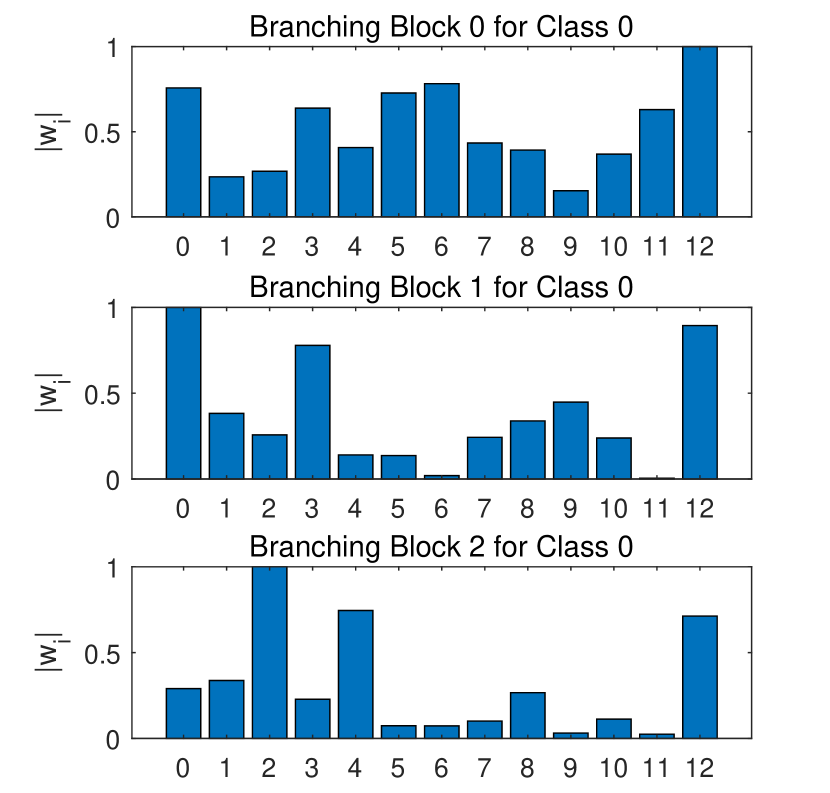 Branching Block 0 for Class 0

$|w_i|$

1
0.5
0

0 1 2 3 4 5 6 7 8 9 10 11 12

Branching Block 1 for Class 0

$|w_i|$

1
0.5
0

0 1 2 3 4 5 6 7 8 9 10 11 12

Branching Block 2 for Class 0

$|w_i|$

1
0.5
0

0 1 2 3 4 5 6 7 8 9 10 11 12